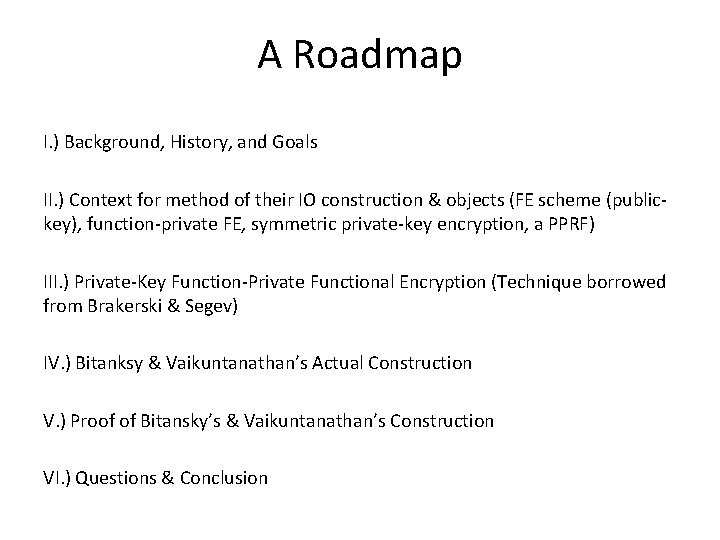 A Roadmap

I.) Background, History, and Goals

II.) Context for method of their IO construction & objects (FE scheme (public-key), function-private FE, symmetric private-key encryption, a PPRF)

III.) Private-Key Function-Private Functional Encryption (Technique borrowed from Brakerski & Segev)

IV.) Bitanksy & Vaikuntanathan's Actual Construction

V.) Proof of Bitansky's & Vaikuntanathan's Construction

VI.) Questions & Conclusion